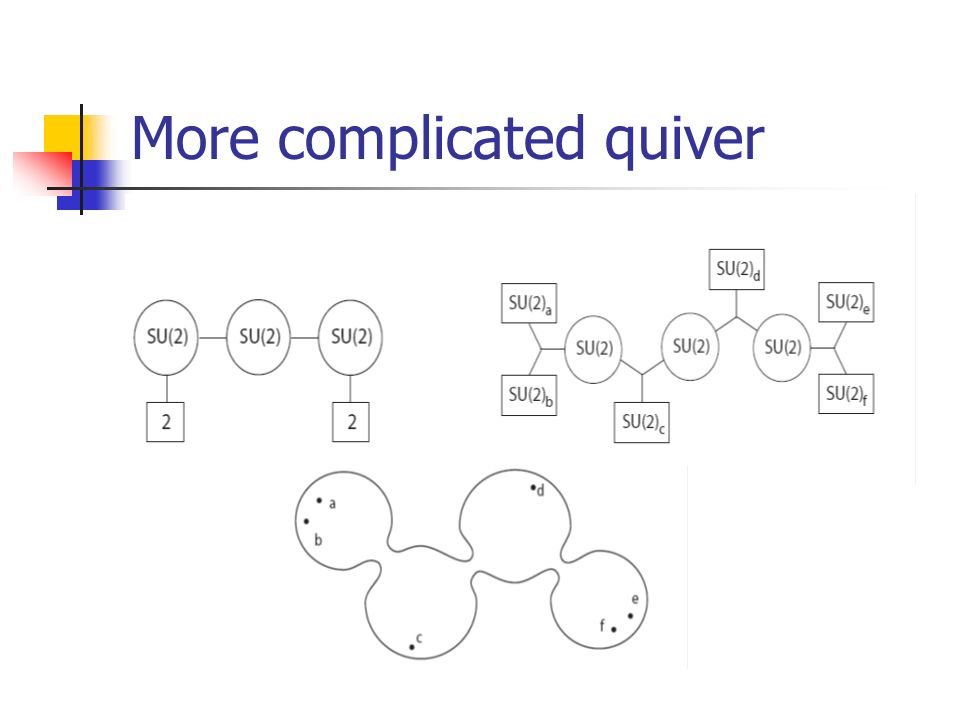 More complicated quiver

SU(2)
SU(2)
SU(2)
2
2

$SU(2)_a$
$SU(2)_b$
SU(2)
$SU(2)_c$
SU(2)
$SU(2)_d$
SU(2)
$SU(2)_e$
$SU(2)_f$

a
b
c
d
e
f